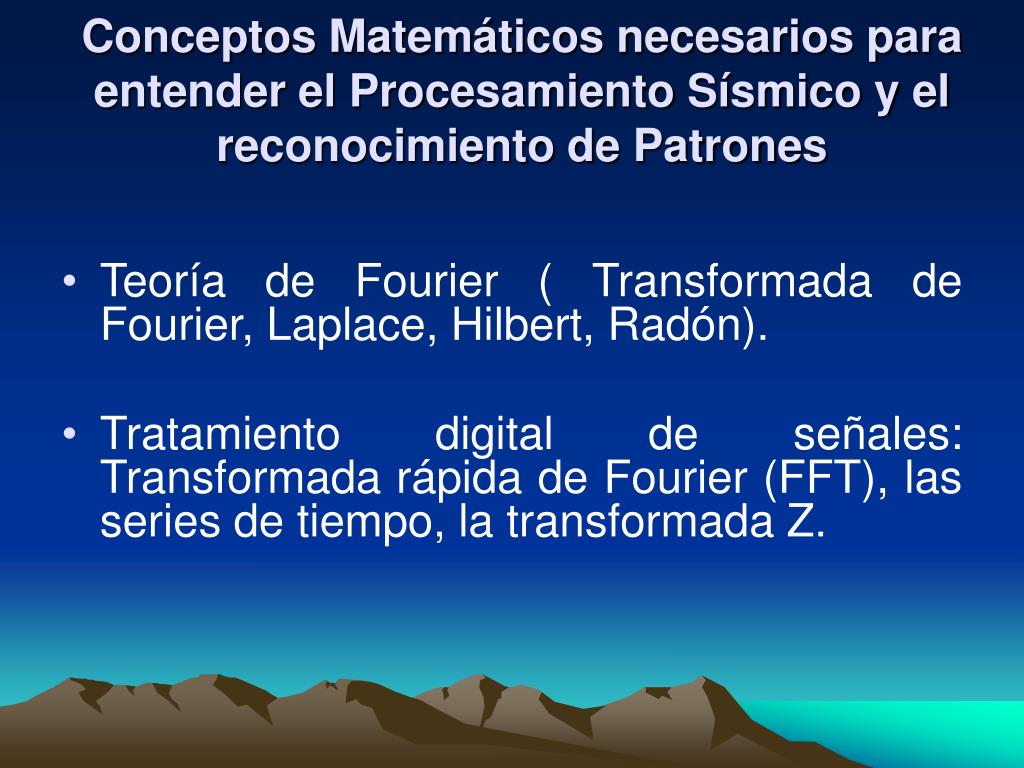 Conceptos Matemáticos necesarios para entender el Procesamiento Sísmico y el reconocimiento de Patrones

• Teoría de Fourier ( Transformada de Fourier, Laplace, Hilbert, Radón).

• Tratamiento digital de señales: Transformada rápida de Fourier (FFT), las series de tiempo, la transformada Z.